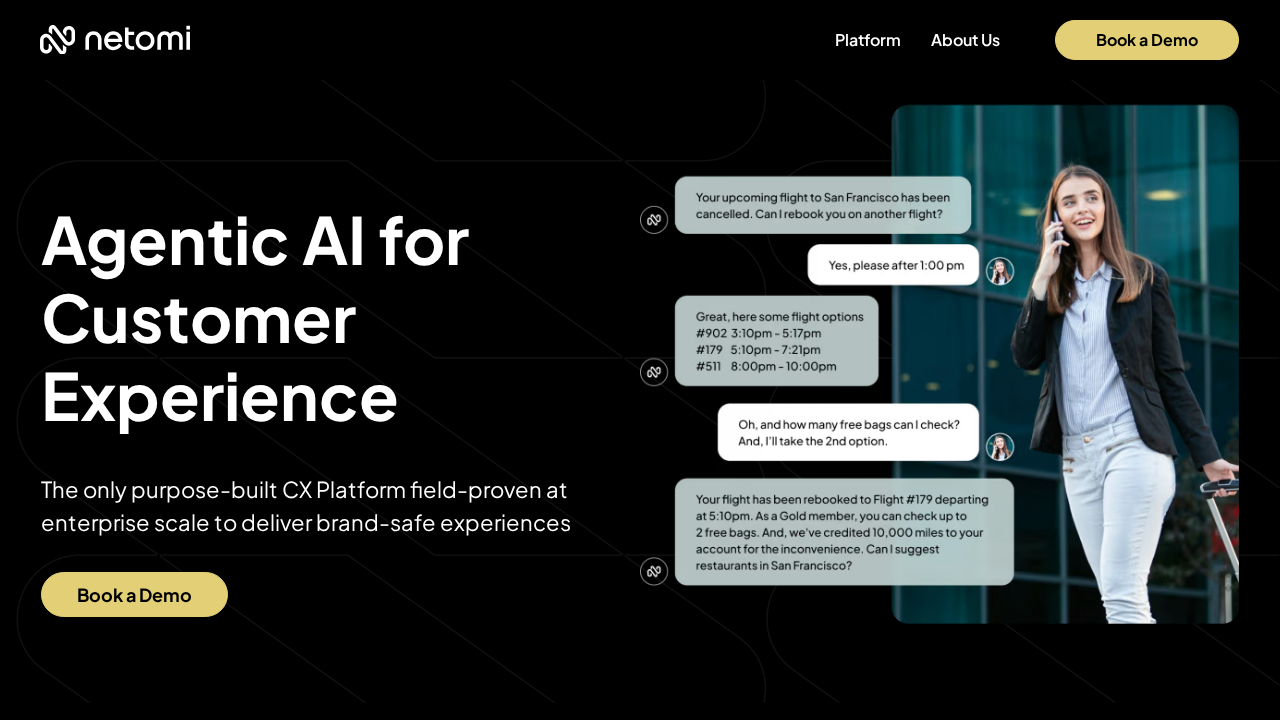 netomi

Platform About Us Book a Demo

Agentic AI for Customer Experience

The only purpose-built CX Platform field-proven at enterprise scale to deliver brand-safe experiences

Book a Demo

Your upcoming flight to San Francisco has been cancelled. Can I rebook you on another flight?

Yes, please after 1:00 pm

Great, here some flight options
#902 3:10pm - 5:17pm
#179 5:10pm - 7:21pm
#511 8:00pm - 10:00pm

Oh, and how many free bags can I check? And, I'll take the 2nd option.

Your flight has been rebooked to Flight #179 departing at 5:10pm. As a Gold member, you can check up to 2 free bags. And, we've credited 10,000 miles to your account for the inconvenience. Can I suggest restaurants in San Francisco?